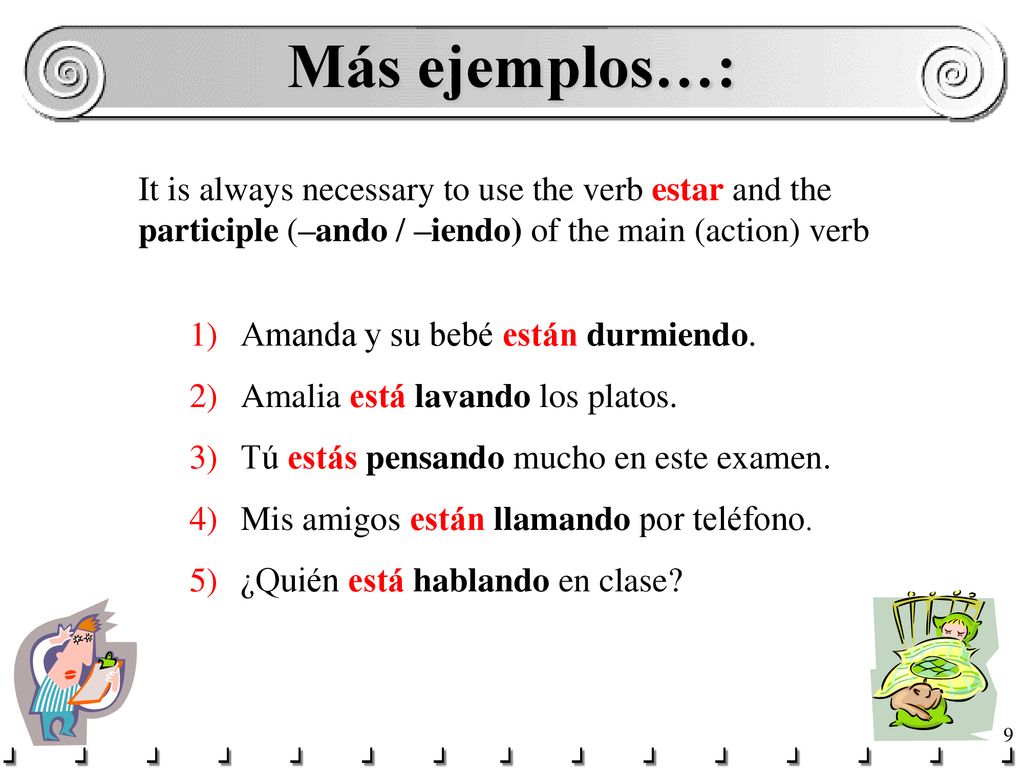 Más ejemplos…:

It is always necessary to use the verb estar and the participle (–ando / –iendo) of the main (action) verb

1) Amanda y su bebé están durmiendo.
2) Amalia está lavando los platos.
3) Tú estás pensando mucho en este examen.
4) Mis amigos están llamando por teléfono.
5) ¿Quién está hablando en clase?

9